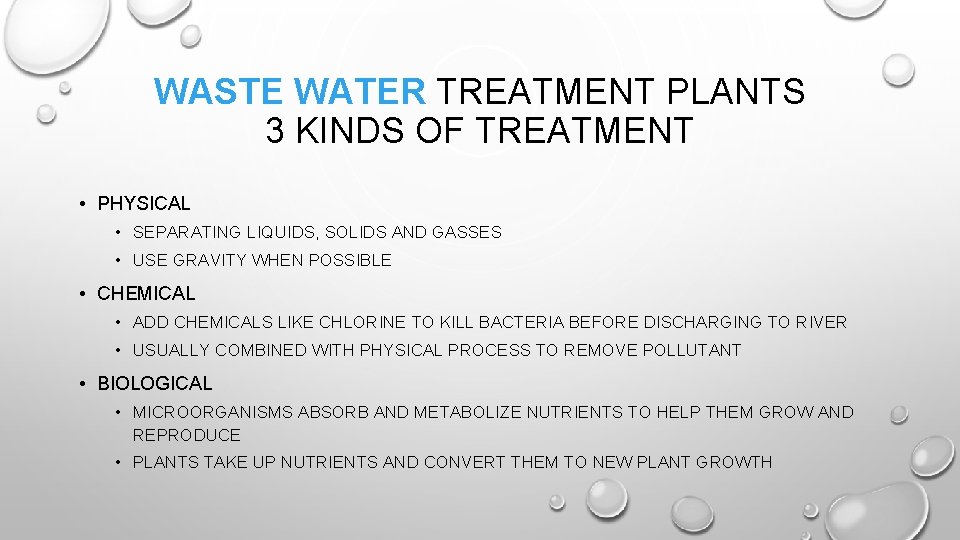 WASTE WATER TREATMENT PLANTS
3 KINDS OF TREATMENT

• PHYSICAL
  • SEPARATING LIQUIDS, SOLIDS AND GASSES
  • USE GRAVITY WHEN POSSIBLE
• CHEMICAL
  • ADD CHEMICALS LIKE CHLORINE TO KILL BACTERIA BEFORE DISCHARGING TO RIVER
  • USUALLY COMBINED WITH PHYSICAL PROCESS TO REMOVE POLLUTANT
• BIOLOGICAL
  • MICROORGANISMS ABSORB AND METABOLIZE NUTRIENTS TO HELP THEM GROW AND REPRODUCE
  • PLANTS TAKE UP NUTRIENTS AND CONVERT THEM TO NEW PLANT GROWTH